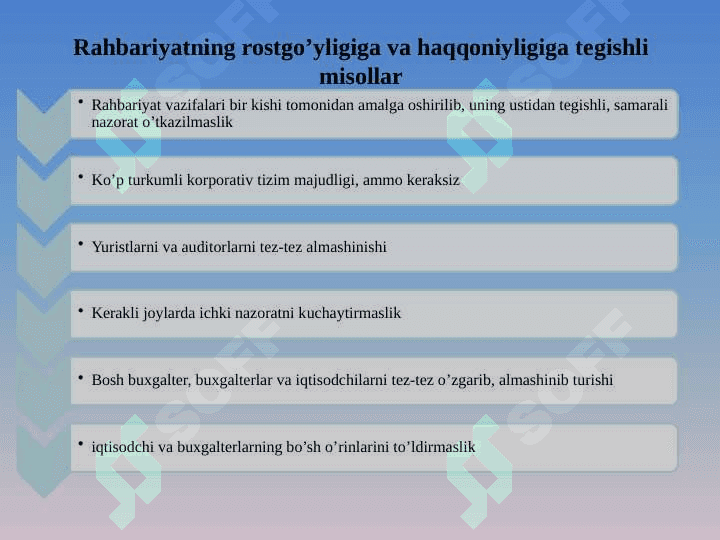 Rahbariyatning rostgo’yligiga va haqqoniyligiga tegishli misollar

• Rahbariyat vazifalari bir kishi tomonidan amalga oshirilib, uning ustidan tegishli, samarali nazorat o’tkazilmaslik

• Ko’p turkumli korporativ tizim majudligi, ammo keraksiz

• Yuristlarni va auditorlarni tez-tez almashinishi

• Kerakli joylarda ichki nazoratni kuchaytirmaslik

• Bosh buxgalter, buxgalterlar va iqtisodchilarni tez-tez o’zgarib, almashinib turishi

• iqtisodchi va buxgalterlarning bo’sh o’rinlarini to’ldirmaslik

SOFF